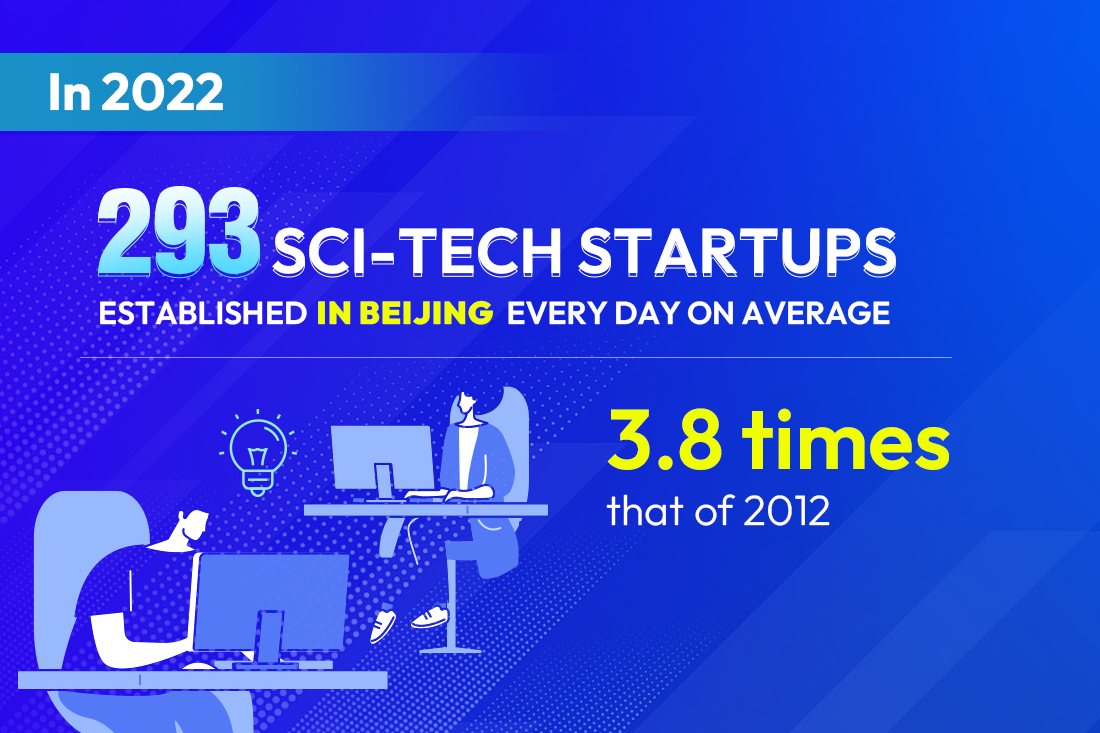 In 2022

293 SCI-TECH STARTUPS

ESTABLISHED IN BEIJING EVERY DAY ON AVERAGE

3.8 times

that of 2012